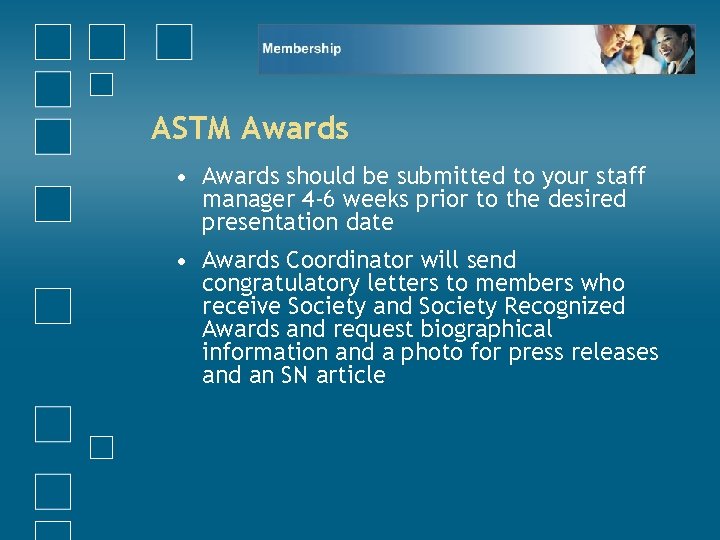 Membership

ASTM Awards

• Awards should be submitted to your staff manager 4-6 weeks prior to the desired presentation date

• Awards Coordinator will send congratulatory letters to members who receive Society and Society Recognized Awards and request biographical information and a photo for press releases and an SN article